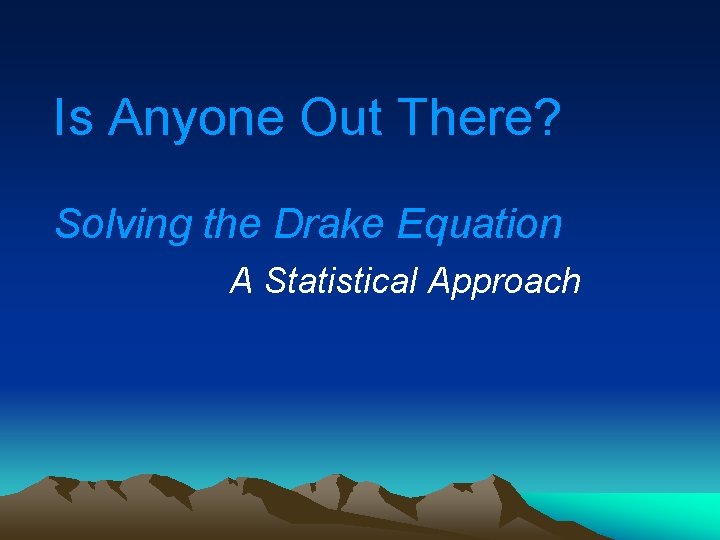 Is Anyone Out There?

Solving the Drake Equation

A Statistical Approach